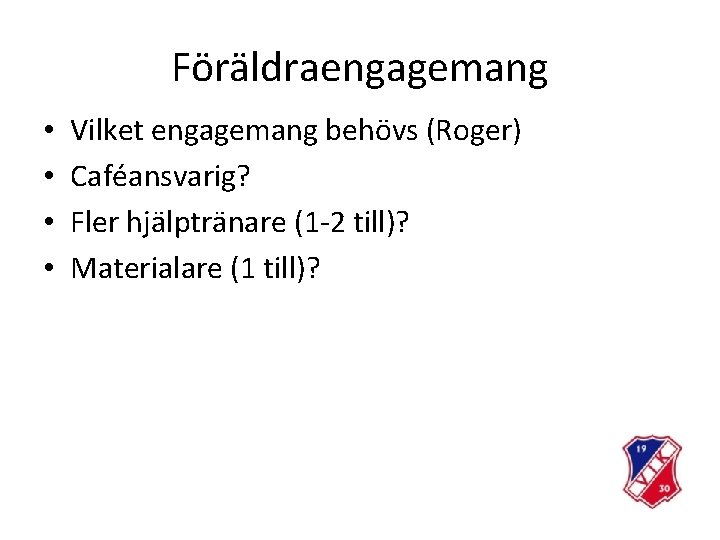 Föräldraengagemang

• Vilket engagemang behövs (Roger)
• Caféansvarig?
• Fler hjälptränare (1-2 till)?
• Materialare (1 till)?

19 VIK 30